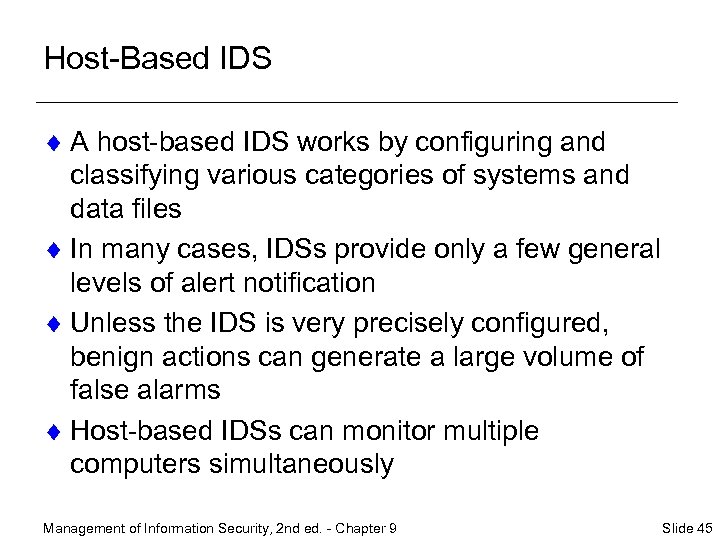 Host-Based IDS

♦ A host-based IDS works by configuring and classifying various categories of systems and data files

♦ In many cases, IDSs provide only a few general levels of alert notification

♦ Unless the IDS is very precisely configured, benign actions can generate a large volume of false alarms

♦ Host-based IDSs can monitor multiple computers simultaneously

Management of Information Security, 2nd ed. - Chapter 9

Slide 45